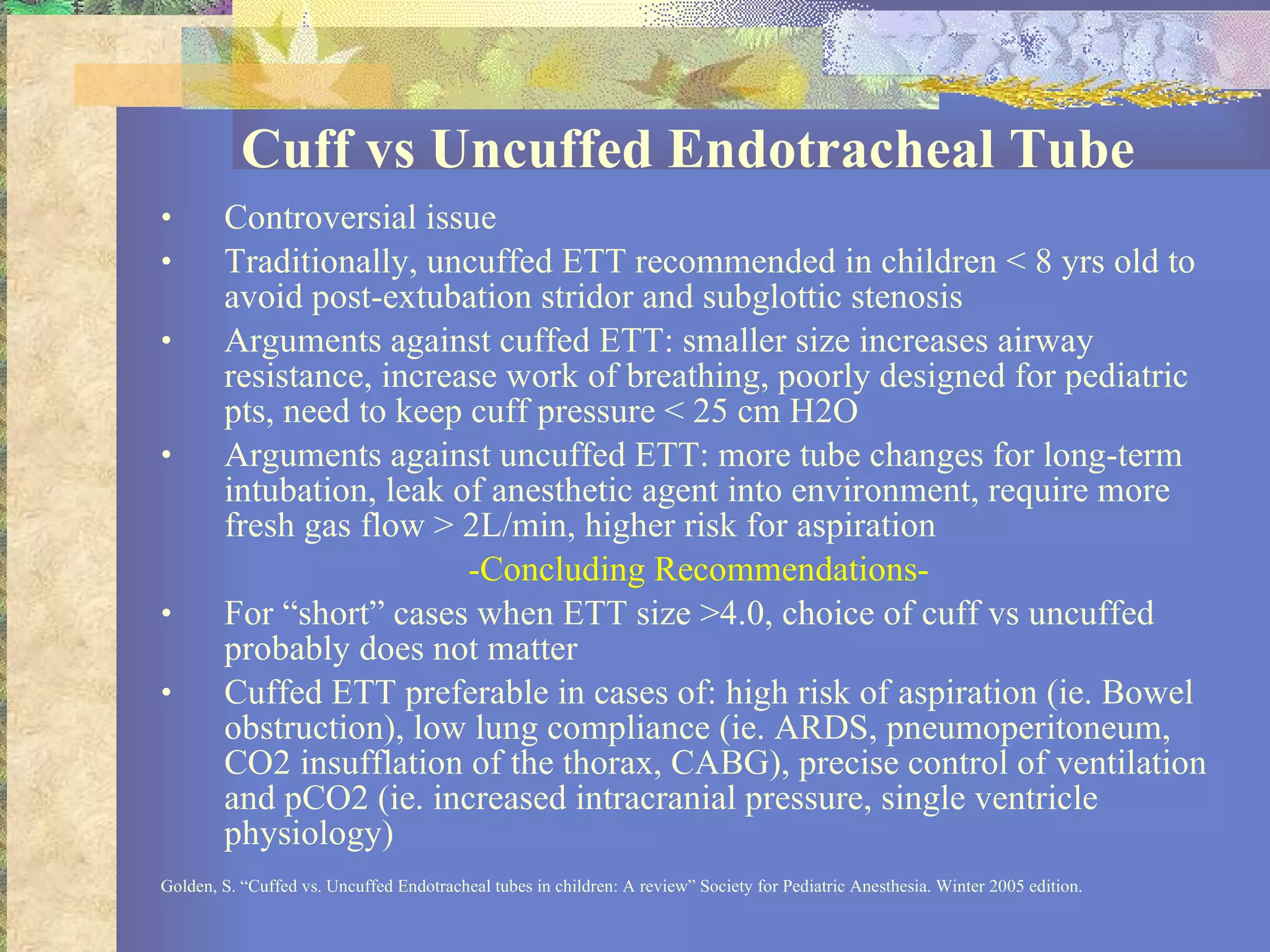 Cuff vs Uncuffed Endotracheal Tube

• Controversial issue
• Traditionally, uncuffed ETT recommended in children < 8 yrs old to avoid post-extubation stridor and subglottic stenosis
• Arguments against cuffed ETT: smaller size increases airway resistance, increase work of breathing, poorly designed for pediatric pts, need to keep cuff pressure < 25 cm H2O
• Arguments against uncuffed ETT: more tube changes for long-term intubation, leak of anesthetic agent into environment, require more fresh gas flow > 2L/min, higher risk for aspiration

-Concluding Recommendations-

• For “short” cases when ETT size >4.0, choice of cuff vs uncuffed probably does not matter
• Cuffed ETT preferable in cases of: high risk of aspiration (ie. Bowel obstruction), low lung compliance (ie. ARDS, pneumoperitoneum, CO2 insufflation of the thorax, CABG), precise control of ventilation and pCO2 (ie. increased intracranial pressure, single ventricle physiology)

Golden, S. “Cuffed vs. Uncuffed Endotracheal tubes in children: A review” Society for Pediatric Anesthesia. Winter 2005 edition.